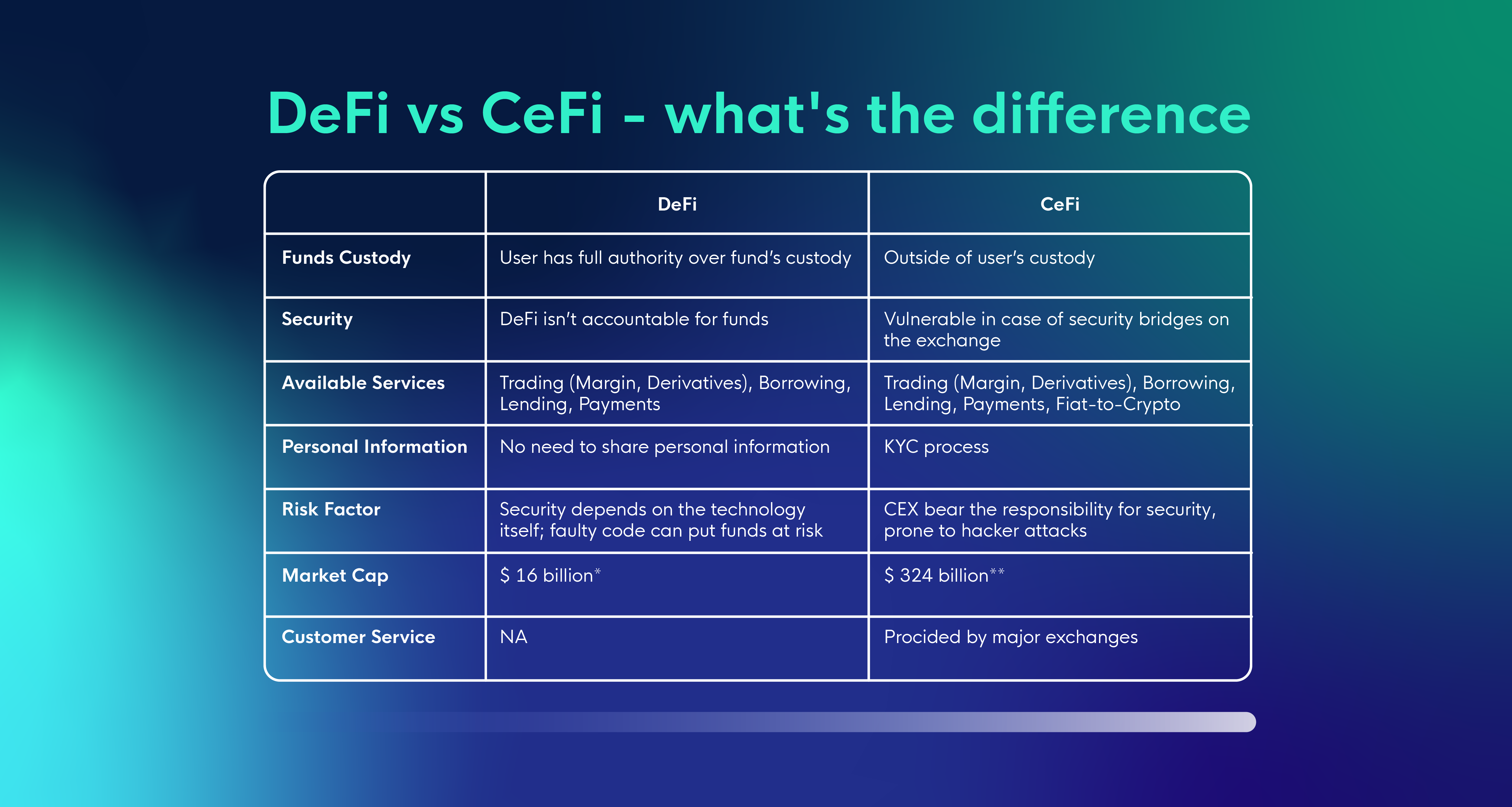 DeFi vs CeFi - what's the difference

|  | DeFi | CeFi |
|---|---|---|
| Funds Custody | User has full authority over fund's custody | Outside of user's custody |
| Security | DeFi isn't accountable for funds | Vulnerable in case of security bridges on the exchange |
| Available Services | Trading (Margin, Derivatives), Borrowing, Lending, Payments | Trading (Margin, Derivatives), Borrowing, Lending, Payments, Fiat-to-Crypto |
| Personal Information | No need to share personal information | KYC process |
| Risk Factor | Security depends on the technology itself; faulty code can put funds at risk | CEX bear the responsibility for security, prone to hacker attacks |
| Market Cap | \$ 16 billion* | \$ 324 billion** |
| Customer Service | NA | Procided by major exchanges |